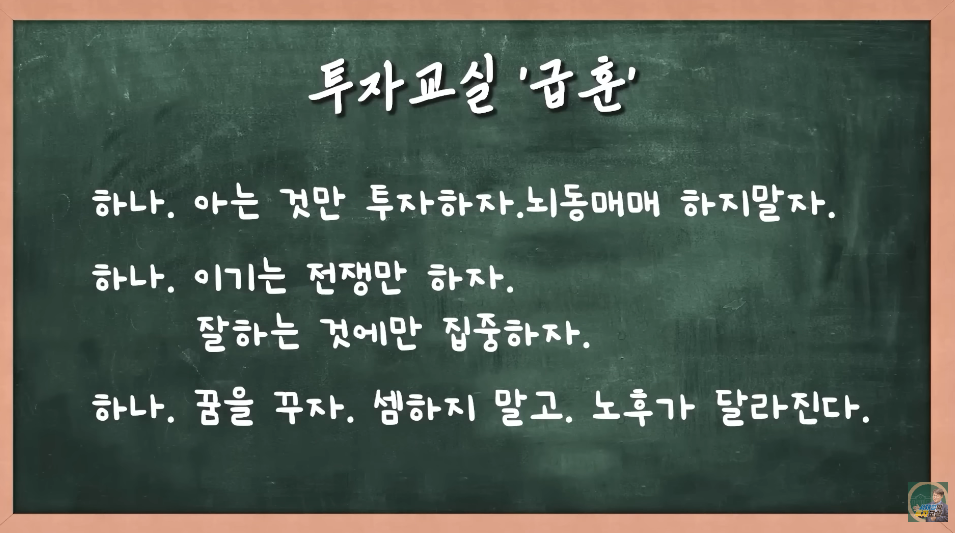 투자교실 '급훈'

하나. 아는 것만 투자하자.뇌동매매 하지말자.

하나. 이기는 전쟁만 하자.
잘하는 것에만 집중하자.

하나. 꿈을 꾸자. 셈하지 말고. 노후가 달라진다.